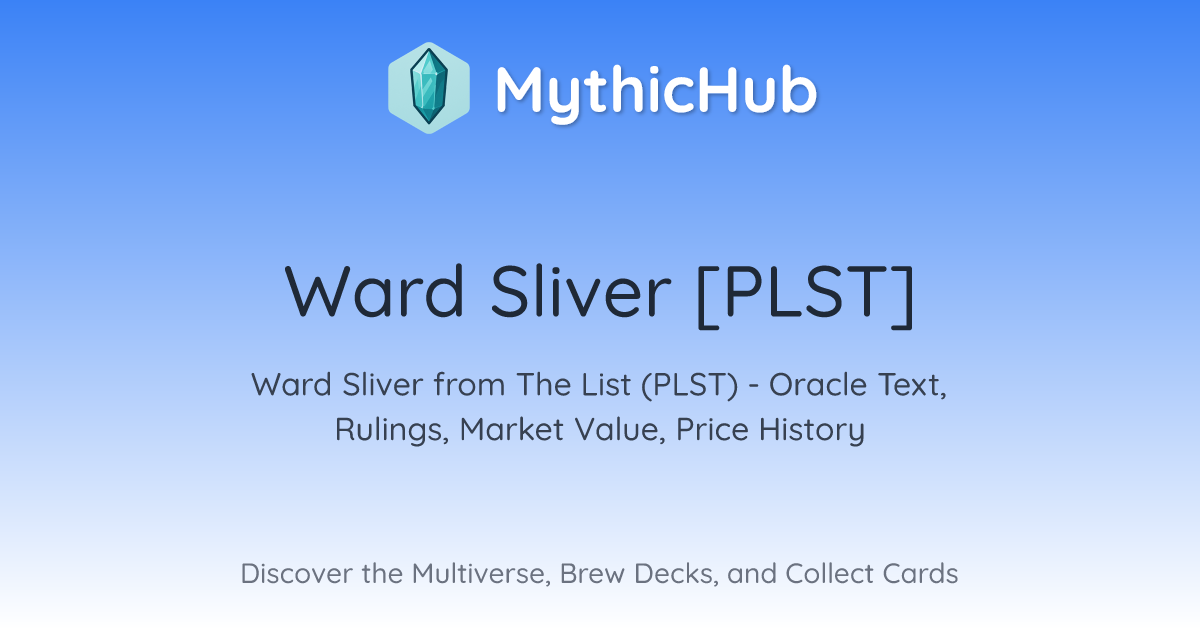 MythicHub

Ward Sliver [PLST]

Ward Sliver from The List (PLST) - Oracle Text, Rulings, Market Value, Price History

Discover the Multiverse, Brew Decks, and Collect Cards